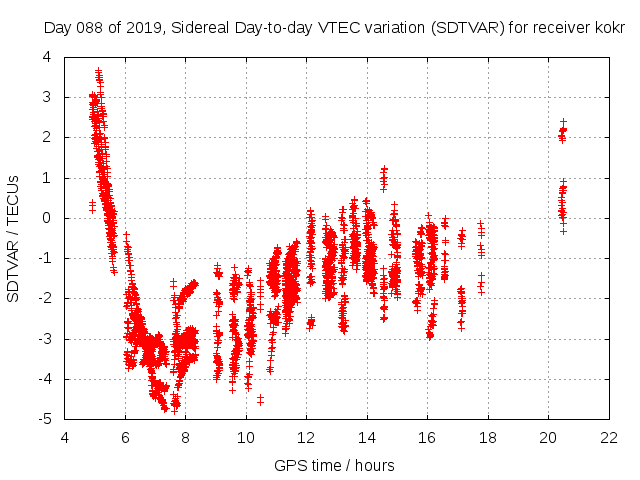 Day 088 of 2019, Sidereal Day-to-day VTEC variation (SDTVAR) for receiver kokr

SDTVAR / TECUs

4
3
2
1
0
-1
-2
-3
-4
-5

4 6 8 10 12 14 16 18 20 22

GPS time / hours